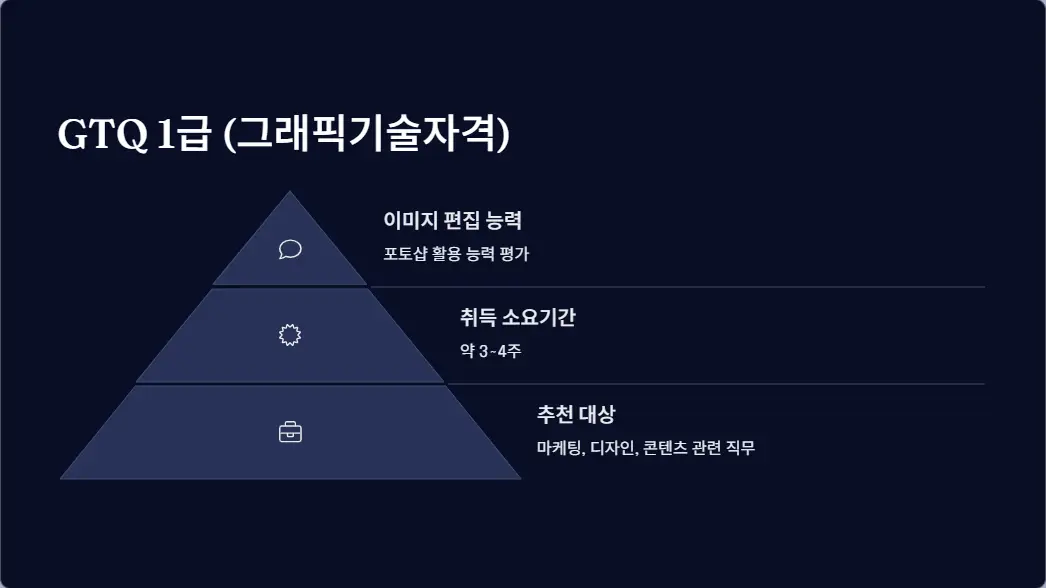 GTQ 1급 (그래픽기술자격)

이미지 편집 능력

포토샵 활용 능력 평가

취득 소요기간

약 3~4주

추천 대상

마케팅, 디자인, 콘텐츠 관련 직무